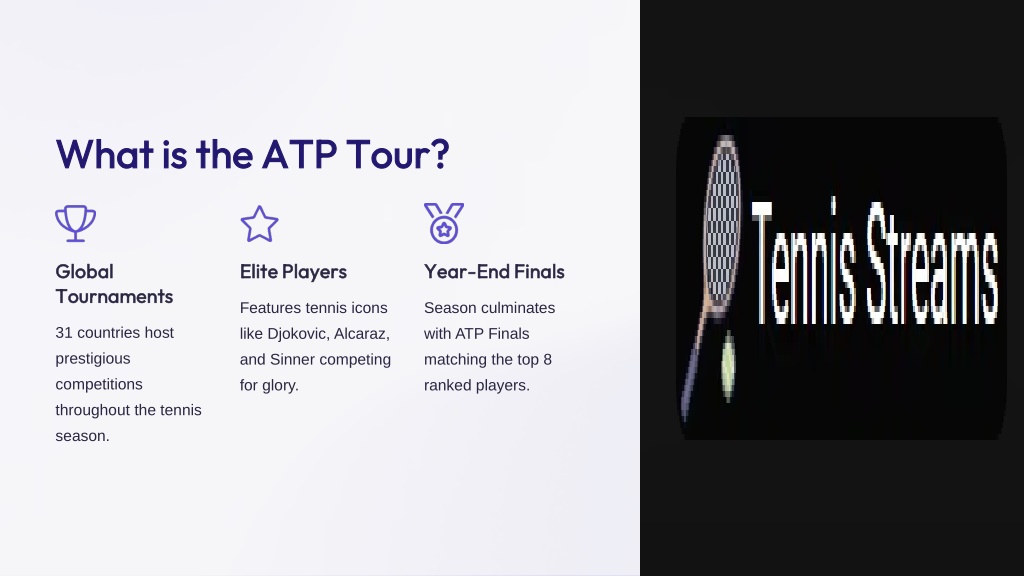 What is the ATP Tour?

Global Tournaments

31 countries host prestigious competitions throughout the tennis season.

Elite Players

Features tennis icons like Djokovic, Alcaraz, and Sinner competing for glory.

Year-End Finals

Season culminates with ATP Finals matching the top 8 ranked players.

Tennis Streams